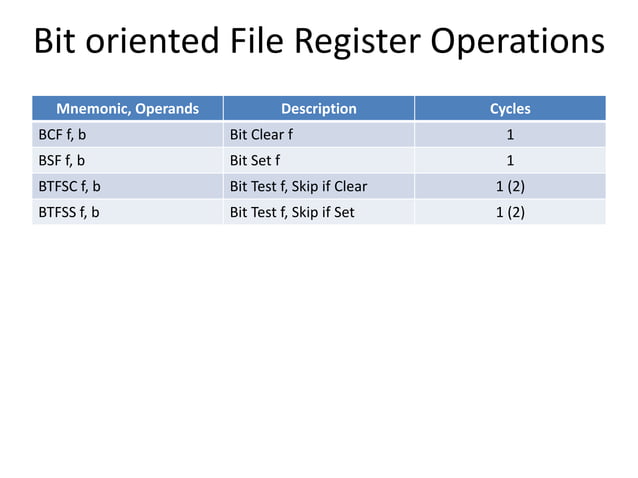 Bit oriented File Register Operations

| Mnemonic, Operands | Description | Cycles |
|---|---|---|
| BCF f, b | Bit Clear f | 1 |
| BSF f, b | Bit Set f | 1 |
| BTFSC f, b | Bit Test f, Skip if Clear | 1 (2) |
| BTFSS f, b | Bit Test f, Skip if Set | 1 (2) |